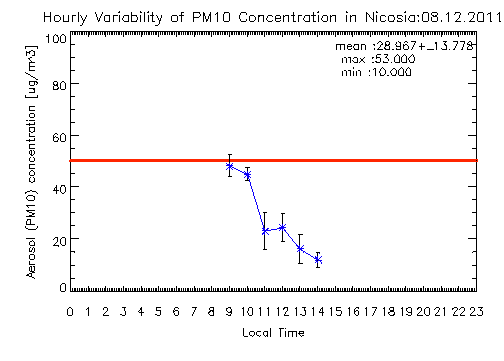 Hourly Variability of PM10 Concentration in Nicosia:08.12.2011

mean :28.967+_13.778
max :53.000
min :10.000

Aerosol (PM10) concentration [ug/m3]

100
80
60
40
20
0

0 1 2 3 4 5 6 7 8 9 10 11 12 13 14 15 16 17 18 19 20 21 22 23

Local Time